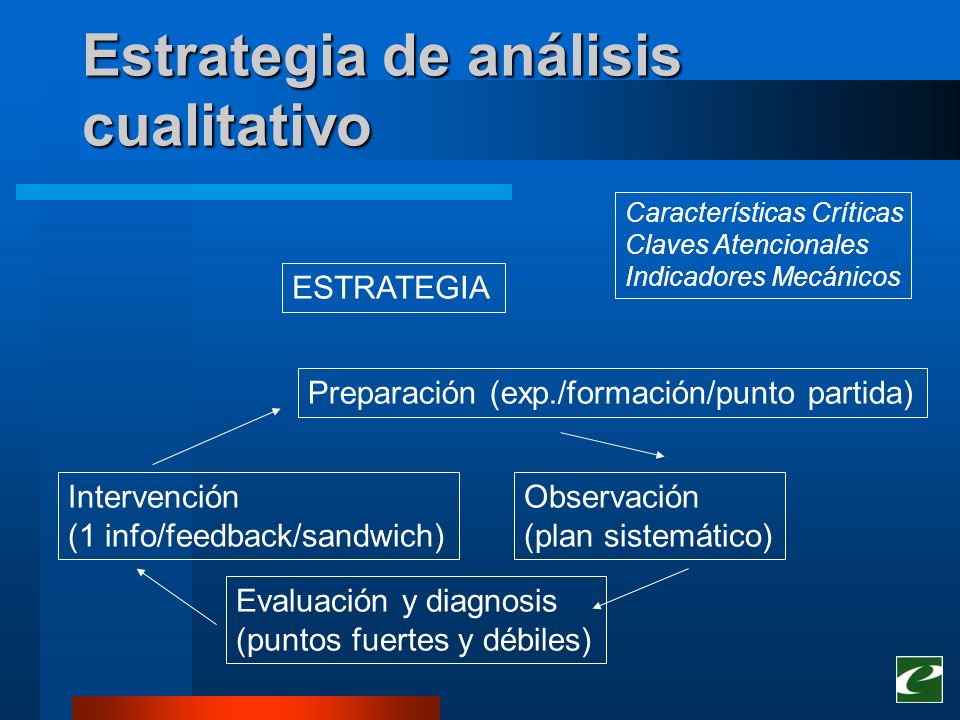 Estrategia de análisis cualitativo

Características Críticas
Claves Atencionales
Indicadores Mecánicos

ESTRATEGIA

Preparación (exp./formación/punto partida)

Intervención
(1 info/feedback/sandwich)

Observación
(plan sistemático)

Evaluación y diagnosis
(puntos fuertes y débiles)